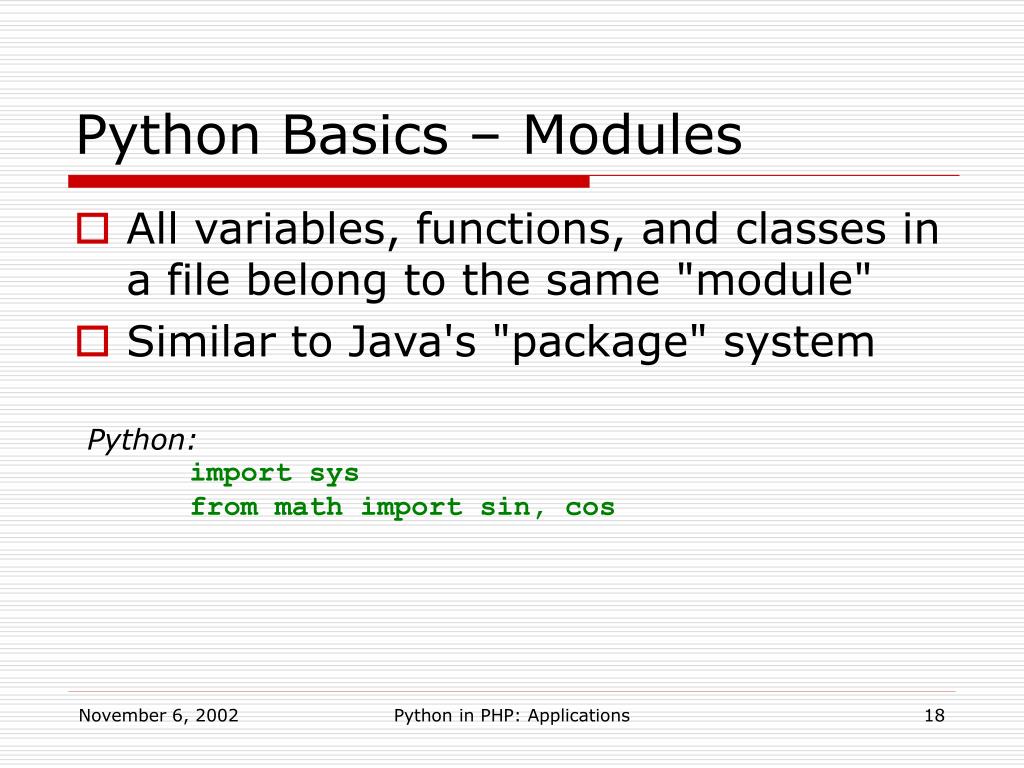 Python Basics – Modules

All variables, functions, and classes in a file belong to the same "module"

Similar to Java's "package" system

Python:
import sys
from math import sin, cos

November 6, 2002

Python in PHP: Applications

18